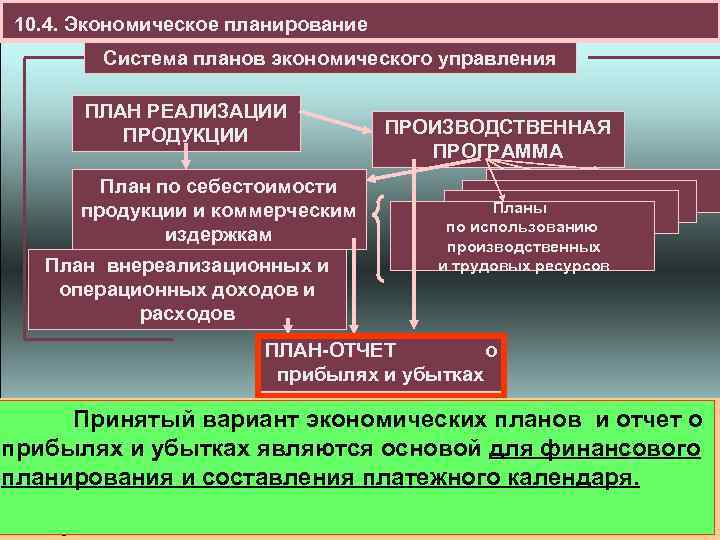 10.4. Экономическое планирование

Система планов экономического управления

ПЛАН РЕАЛИЗАЦИИ ПРОДУКЦИИ

ПРОИЗВОДСТВЕННАЯ ПРОГРАММА

План по себестоимости продукции и коммерческим издержкам

Планы по использованию производственных и трудовых ресурсов

План внереализационных и операционных доходов и расходов

ПЛАН-ОТЧЕТ о прибылях и убытках

Принятый вариант экономических планов и отчет о прибылях и убытках являются основой для финансового планирования и составления платежного календаря.